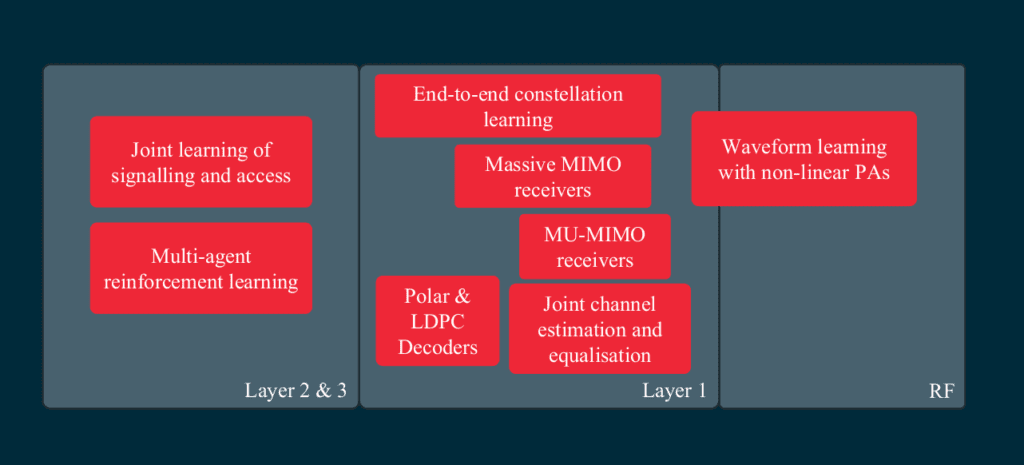 Joint learning of signalling and access

Multi-agent reinforcement learning

Layer 2 & 3

End-to-end constellation learning

Massive MIMO receivers

MU-MIMO receivers

Polar & LDPC Decoders

Joint channel estimation and equalisation

Layer 1

Waveform learning with non-linear PAs

RF